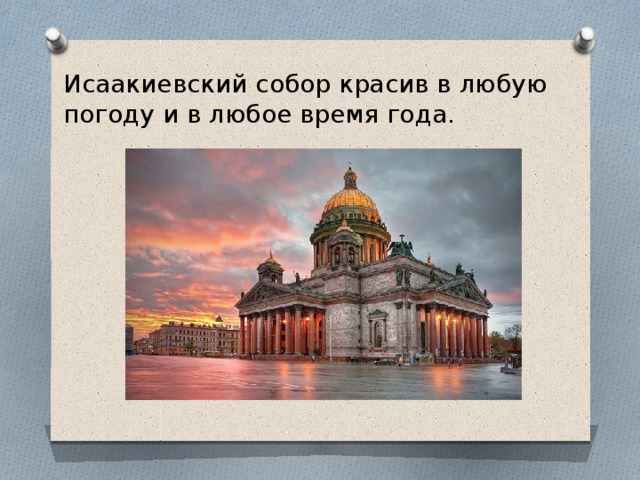 Исаакиевский собор красив в любую погоду и в любое время года.